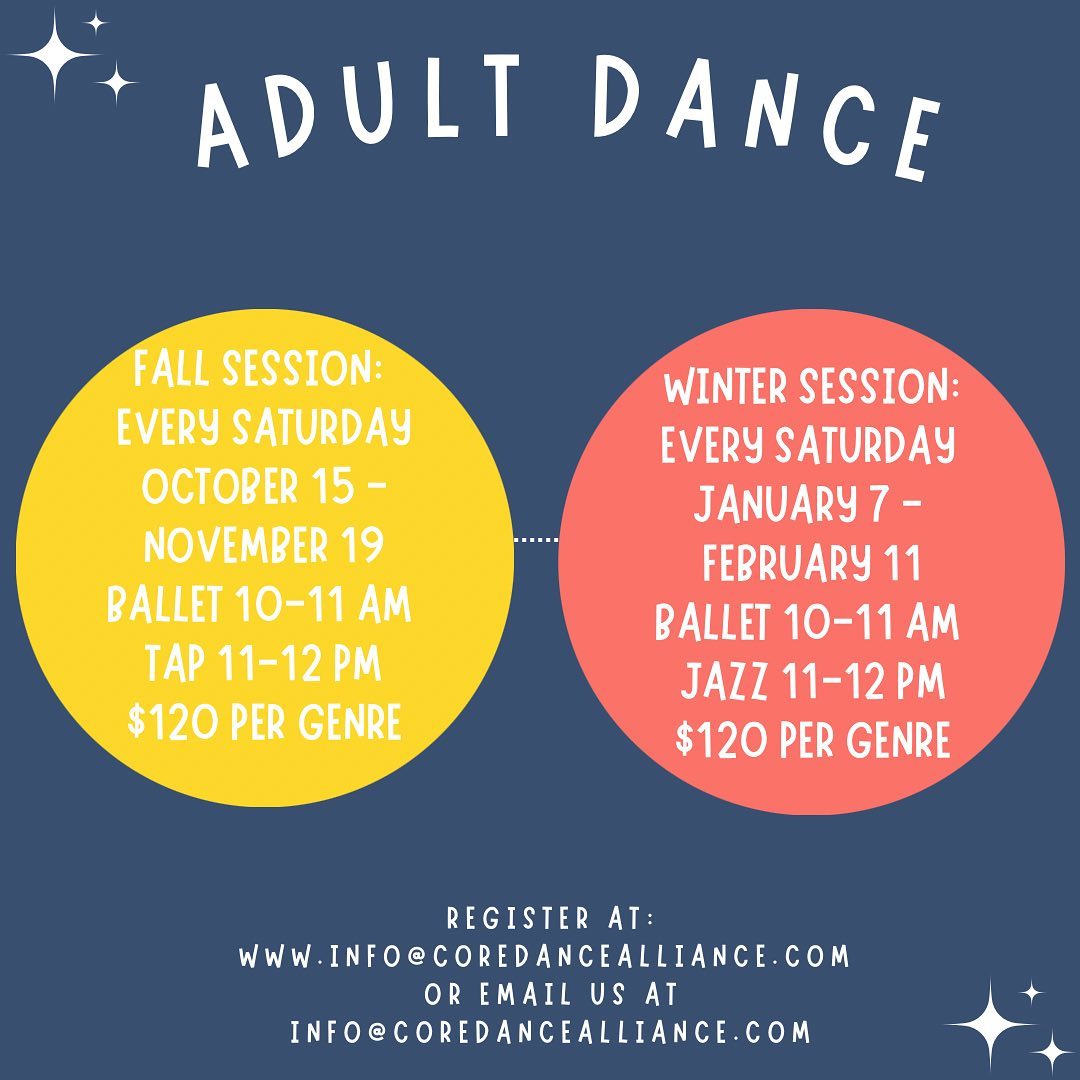 ADULT DANCE

FALL SESSION:
EVERY SATURDAY
OCTOBER 15 -
NOVEMBER 19
BALLET 10-11 AM
TAP 11-12 PM
$120 PER GENRE

WINTER SESSION:
EVERY SATURDAY
JANUARY 7 -
FEBRUARY 11
BALLET 10-11 AM
JAZZ 11-12 PM
$120 PER GENRE

REGISTER AT:
WWW.INFO@COREDANCEALLIANCE.COM
OR EMAIL US AT
INFO@COREDANCEALLIANCE.COM